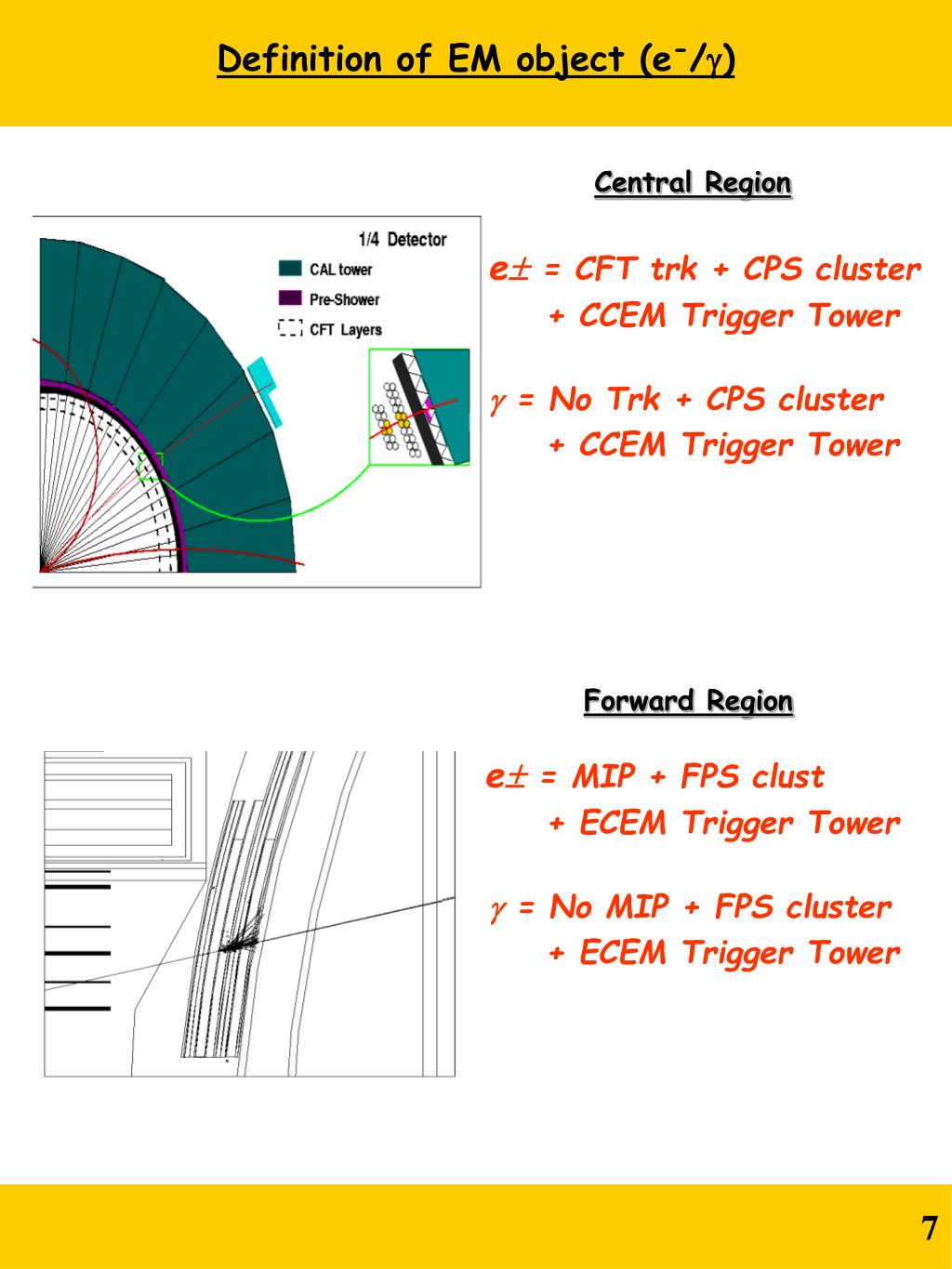 Definition of EM object ($e^-/\gamma$)

Central Region

1/4 Detector

CAL tower

Pre-Shower

CFT Layers

$e\pm$ = CFT trk + CPS cluster + CCEM Trigger Tower

$\gamma$ = No Trk + CPS cluster + CCEM Trigger Tower

Forward Region

$e\pm$ = MIP + FPS clust + ECEM Trigger Tower

$\gamma$ = No MIP + FPS cluster + ECEM Trigger Tower

7